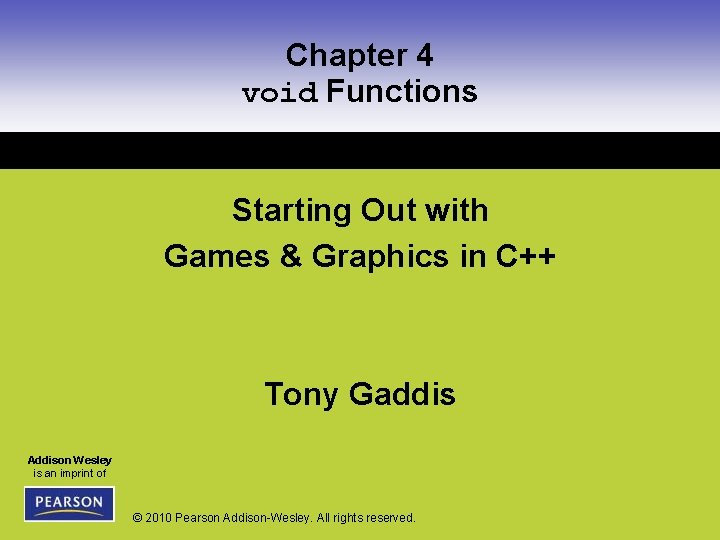 Chapter 4
void Functions

Starting Out with
Games & Graphics in C++

Tony Gaddis

Addison Wesley
is an imprint of

PEARSON

© 2010 Pearson Addison-Wesley. All rights reserved.